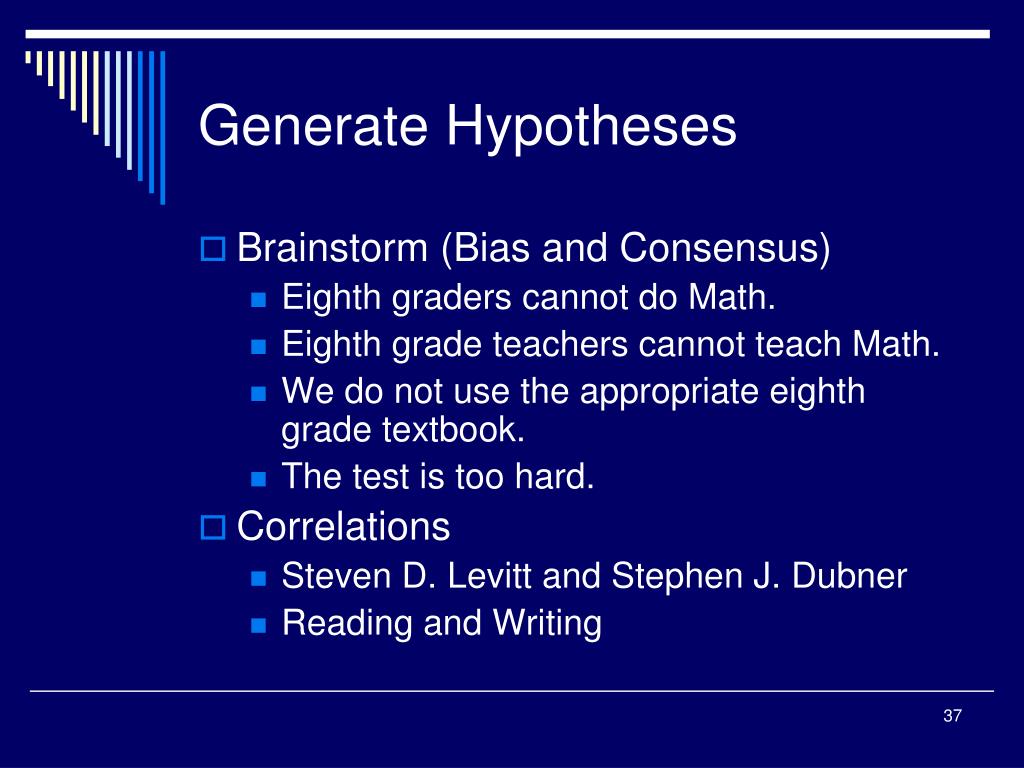 Generate Hypotheses

Brainstorm (Bias and Consensus)
Eighth graders cannot do Math.
Eighth grade teachers cannot teach Math.
We do not use the appropriate eighth grade textbook.
The test is too hard.

Correlations
Steven D. Levitt and Stephen J. Dubner
Reading and Writing

37